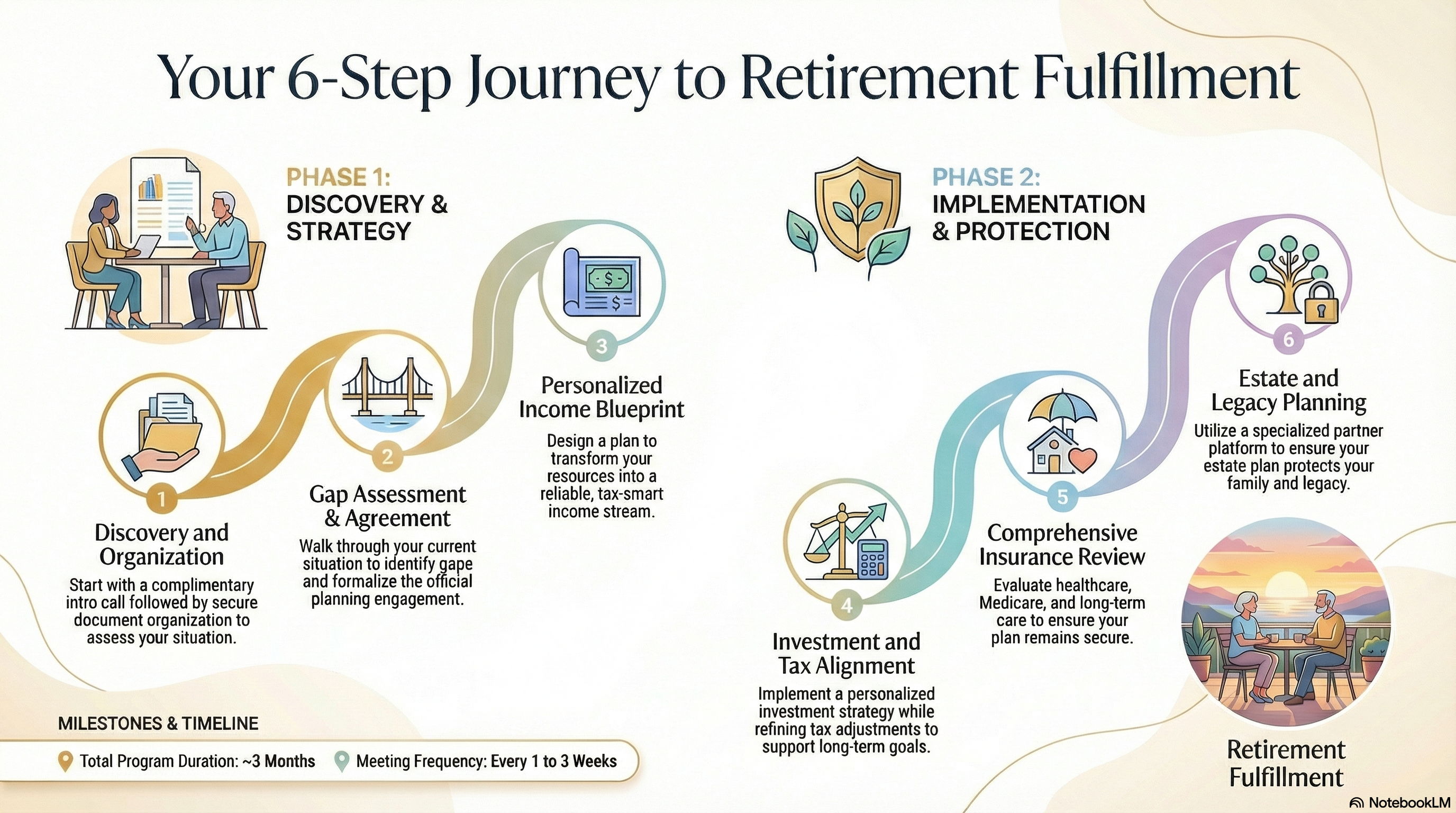 Your 6-Step Journey to Retirement Fulfillment

PHASE 1:
DISCOVERY & STRATEGY

1
Discovery and Organization
Start with a complimentary intro call followed by secure document organization to assess your situation.

2
Gap Assessment & Agreement
Walk through your current situation to identify gape and formalize the official planning engagement.

3
Personalized Income Blueprint
Design a plan to transform your resources into a reliable, tax-smart income stream.

PHASE 2:
IMPLEMENTATION & PROTECTION

4
Investment and Tax Alignment
Implement a personalized investment strategy while refining tax adjustments to support long-term goals.

5
Comprehensive Insurance Review
Evaluate healthcare, Medicare, and long-term care to ensure your plan remains secure.

6
Estate and Legacy Planning
Utilize a specialized partner platform to ensure your estate plan protects your family and legacy.

Retirement Fulfillment

MILESTONES & TIMELINE
Total Program Duration: ~3 Months
Meeting Frequency: Every 1 to 3 Weeks

NotebookLM